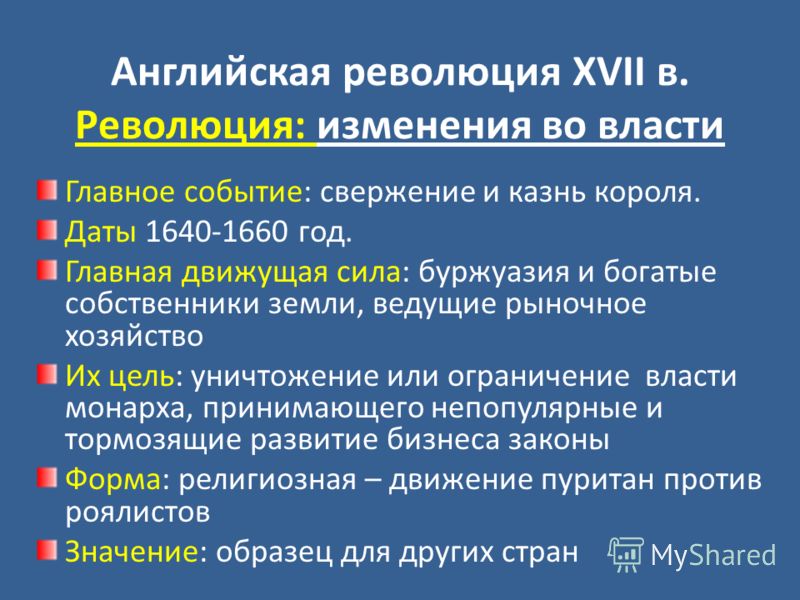 Английская революция XVII в.
Революция: изменения во власти

Главное событие: свержение и казнь короля.

Даты 1640-1660 год.

Главная движущая сила: буржуазия и богатые собственники земли, ведущие рыночное хозяйство

Их цель: уничтожение или ограничение власти монарха, принимающего непопулярные и тормозящие развитие бизнеса законы

Форма: религиозная – движение пуритан против роялистов

Значение: образец для других стран

MyShared